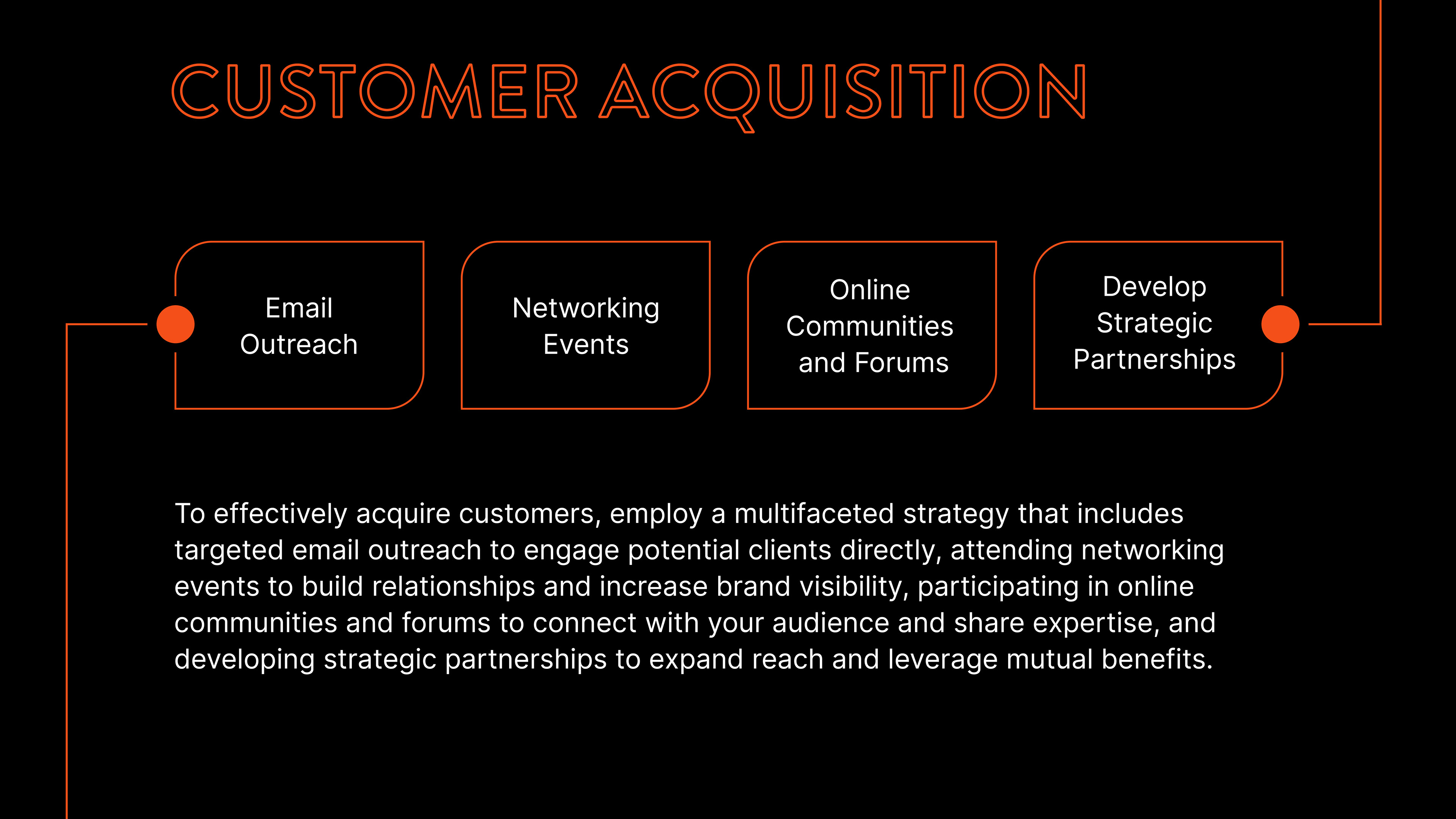 CUSTOMER ACQUISITION

Email Outreach

Networking Events

Online Communities and Forums

Develop Strategic Partnerships

To effectively acquire customers, employ a multifaceted strategy that includes targeted email outreach to engage potential clients directly, attending networking events to build relationships and increase brand visibility, participating in online communities and forums to connect with your audience and share expertise, and developing strategic partnerships to expand reach and leverage mutual benefits.